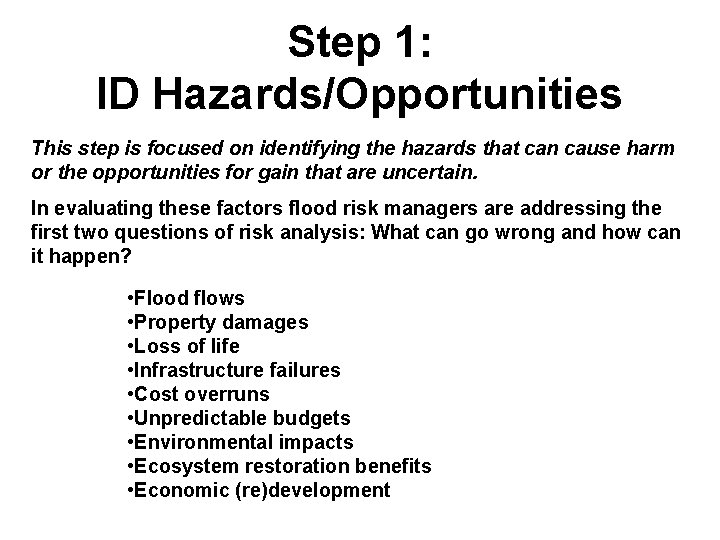 Step 1:
ID Hazards/Opportunities

This step is focused on identifying the hazards that can cause harm or the opportunities for gain that are uncertain.

In evaluating these factors flood risk managers are addressing the first two questions of risk analysis: What can go wrong and how can it happen?

•Flood flows
•Property damages
•Loss of life
•Infrastructure failures
•Cost overruns
•Unpredictable budgets
•Environmental impacts
•Ecosystem restoration benefits
•Economic (re)development